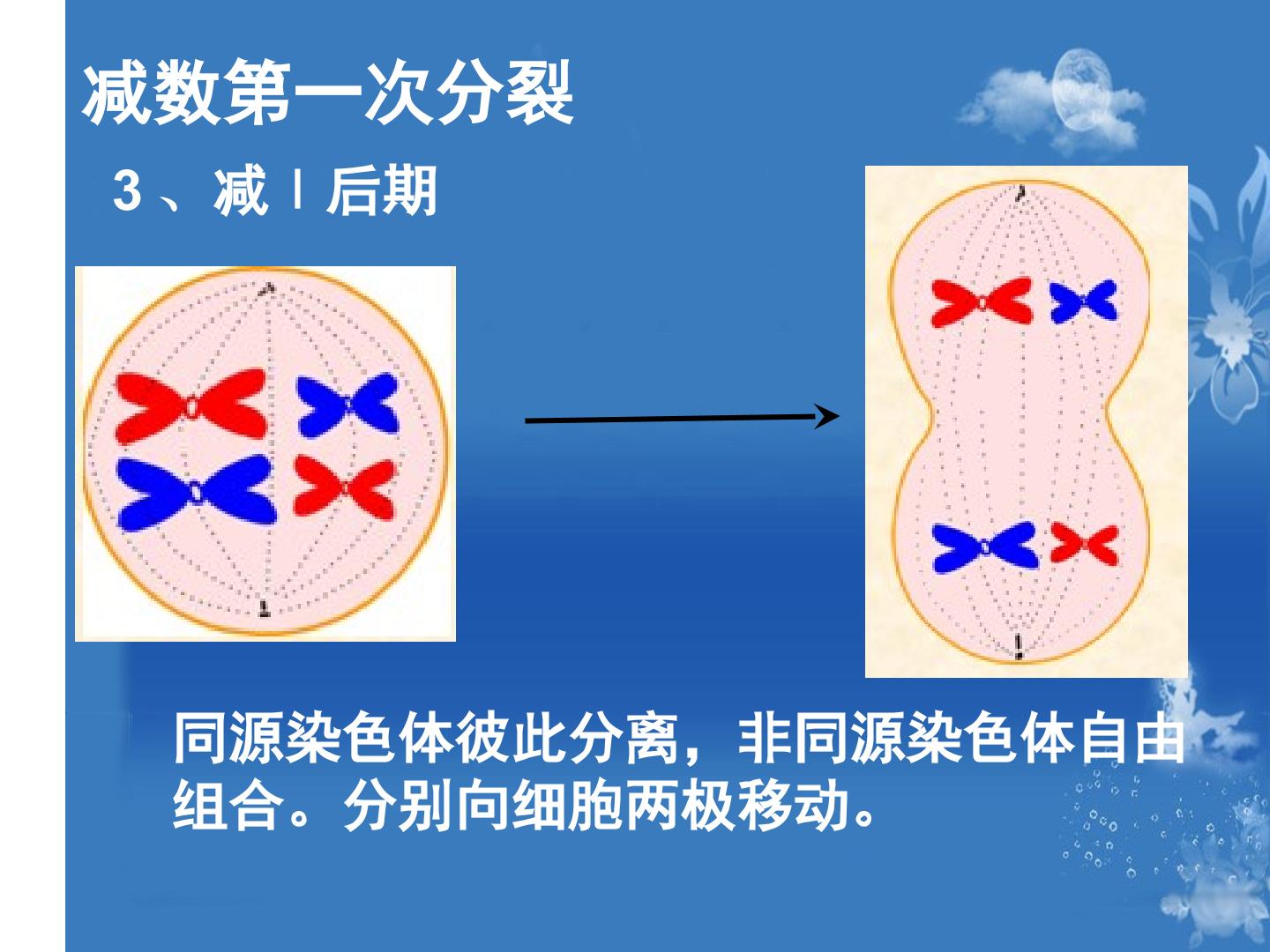 减数第一次分裂

3、减Ⅰ后期

同源染色体彼此分离，非同源染色体自由组合。分别向细胞两极移动。